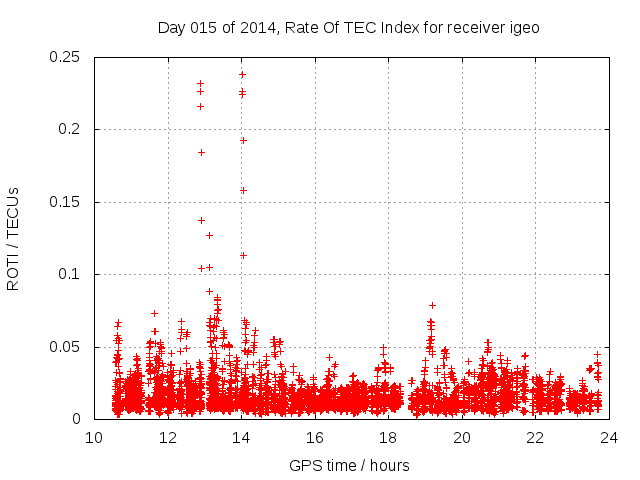 Day 015 of 2014, Rate Of TEC Index for receiver igeo

ROTI / TECUs

0.25
0.2
0.15
0.1
0.05
0

10 12 14 16 18 20 22 24

GPS time / hours